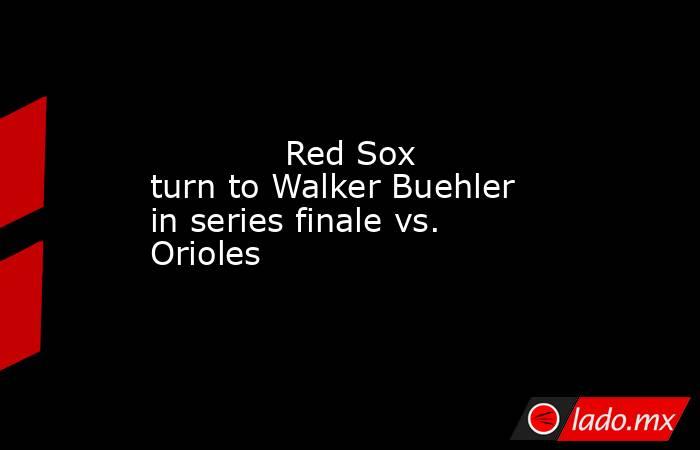 Red Sox turn to Walker Buehler in series finale vs. Orioles

lado.mx